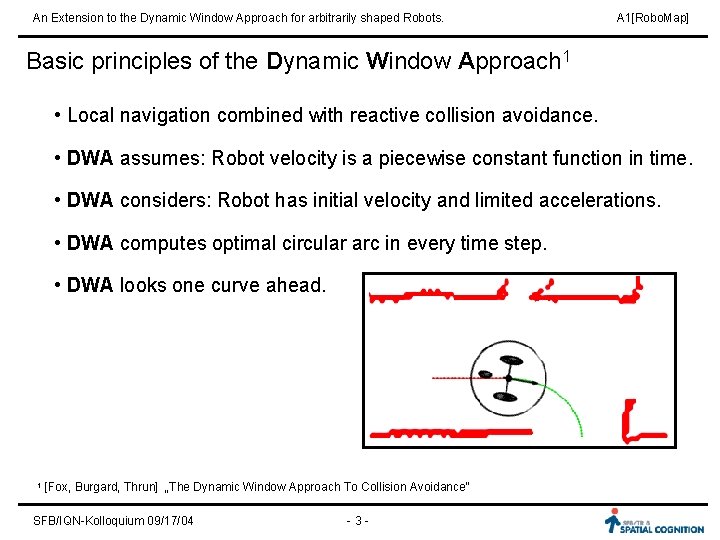 An Extension to the Dynamic Window Approach for arbitrarily shaped Robots.

A1[RoboMap]

Basic principles of the Dynamic Window Approach$^1$

• Local navigation combined with reactive collision avoidance.

• DWA assumes: Robot velocity is a piecewise constant function in time.

• DWA considers: Robot has initial velocity and limited accelerations.

• DWA computes optimal circular arc in every time step.

• DWA looks one curve ahead.

$^1$ [Fox, Burgard, Thrun] „The Dynamic Window Approach To Collision Avoidance"

SFB/IQN-Kolloquium 09/17/04

- 3 -

SFB/TR 8 SPATIAL COGNITION